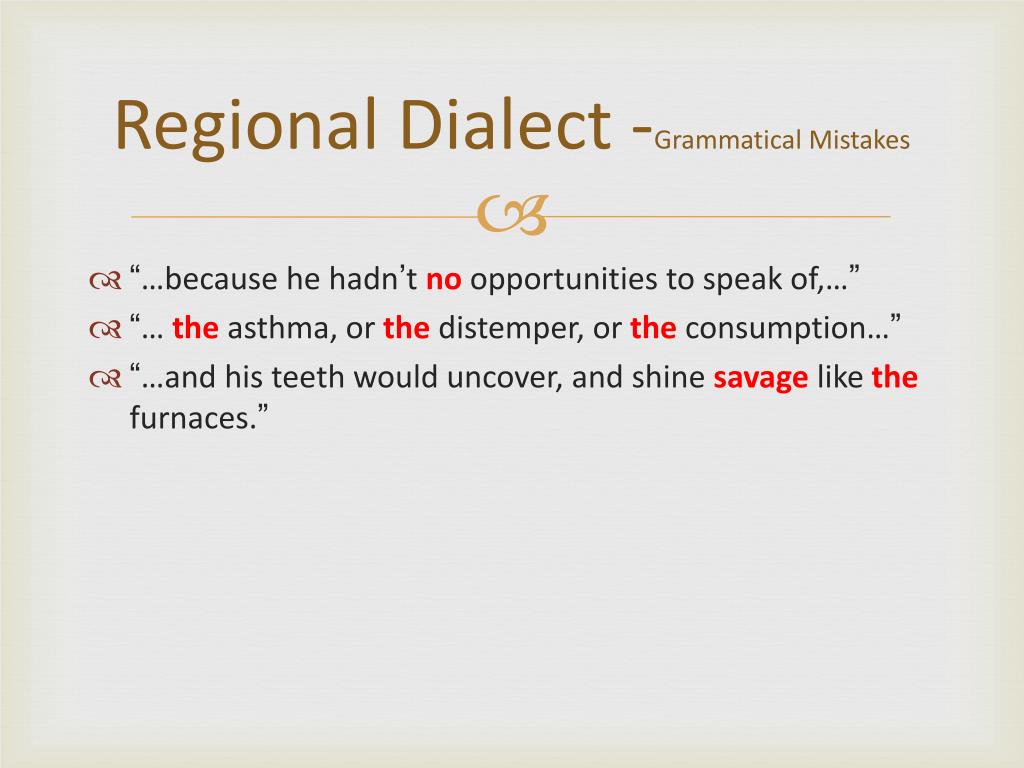 Regional Dialect -Grammatical Mistakes

“…because he hadn’t no opportunities to speak of,…”

“… the asthma, or the distemper, or the consumption…”

“…and his teeth would uncover, and shine savage like the furnaces.”